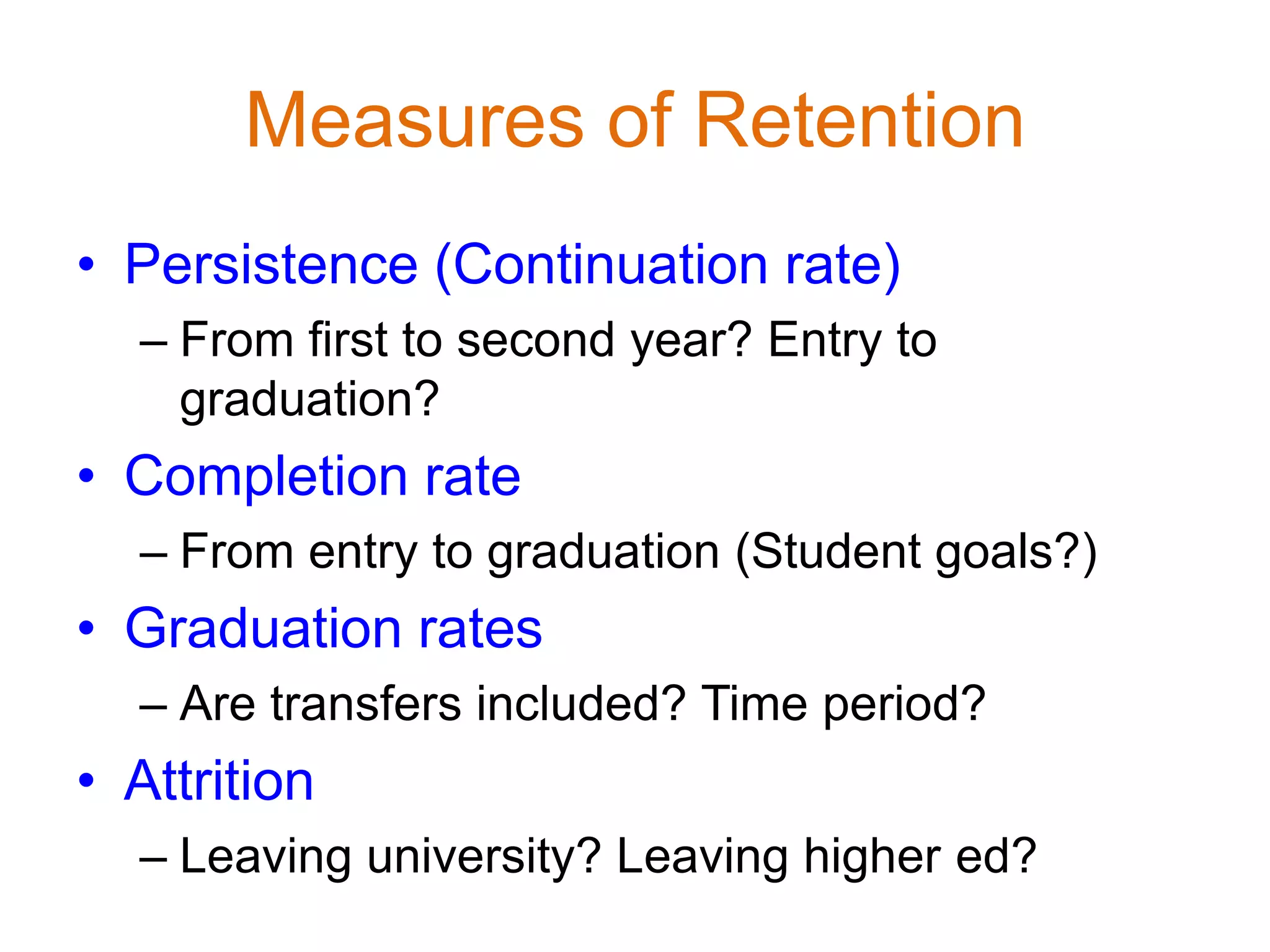 Measures of Retention

• Persistence (Continuation rate)
  – From first to second year? Entry to graduation?
• Completion rate
  – From entry to graduation (Student goals?)
• Graduation rates
  – Are transfers included? Time period?
• Attrition
  – Leaving university? Leaving higher ed?